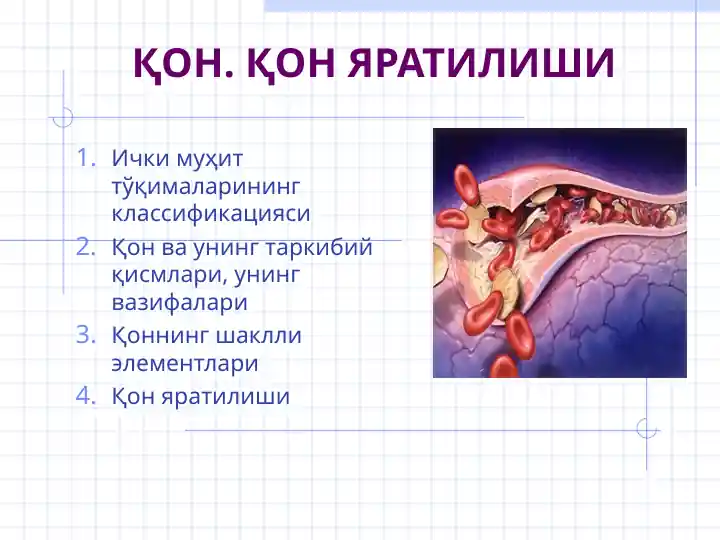 ҚОН. ҚОН ЯРАТИЛИШИ

1. Ички муҳит тўқималарининг классификацияси
2. Қон ва унинг таркибий қисмлари, унинг вазифалари
3. Қоннинг шаклли элементлари
4. Қон яратилиши